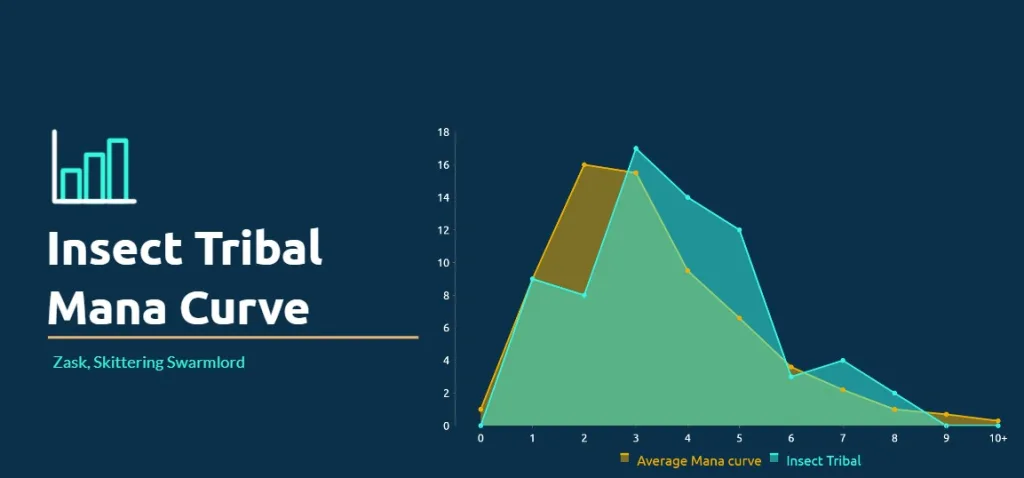 Insect Tribal Mana Curve

Zask, Skittering Swarmlord

18
16
14
12
10
8
6
4
2
0

0 1 2 3 4 5 6 7 8 9 10+

Average Mana curve  Insect Tribal